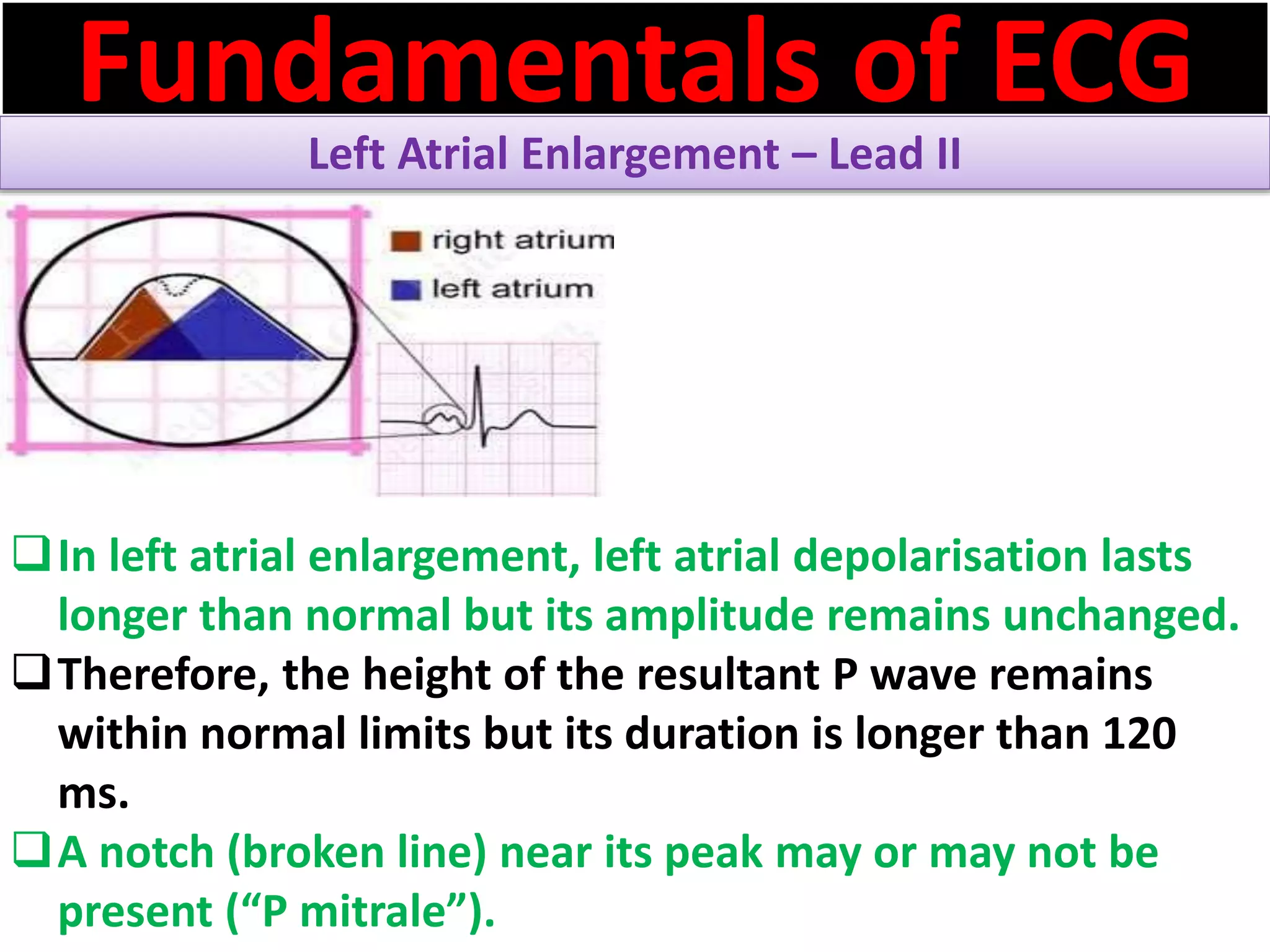 Fundamentals of ECG

Left Atrial Enlargement – Lead II

right atrium

left atrium

❑ In left atrial enlargement, left atrial depolarisation lasts longer than normal but its amplitude remains unchanged.

❑ Therefore, the height of the resultant P wave remains within normal limits but its duration is longer than 120 ms.

❑ A notch (broken line) near its peak may or may not be present (“P mitrale”).